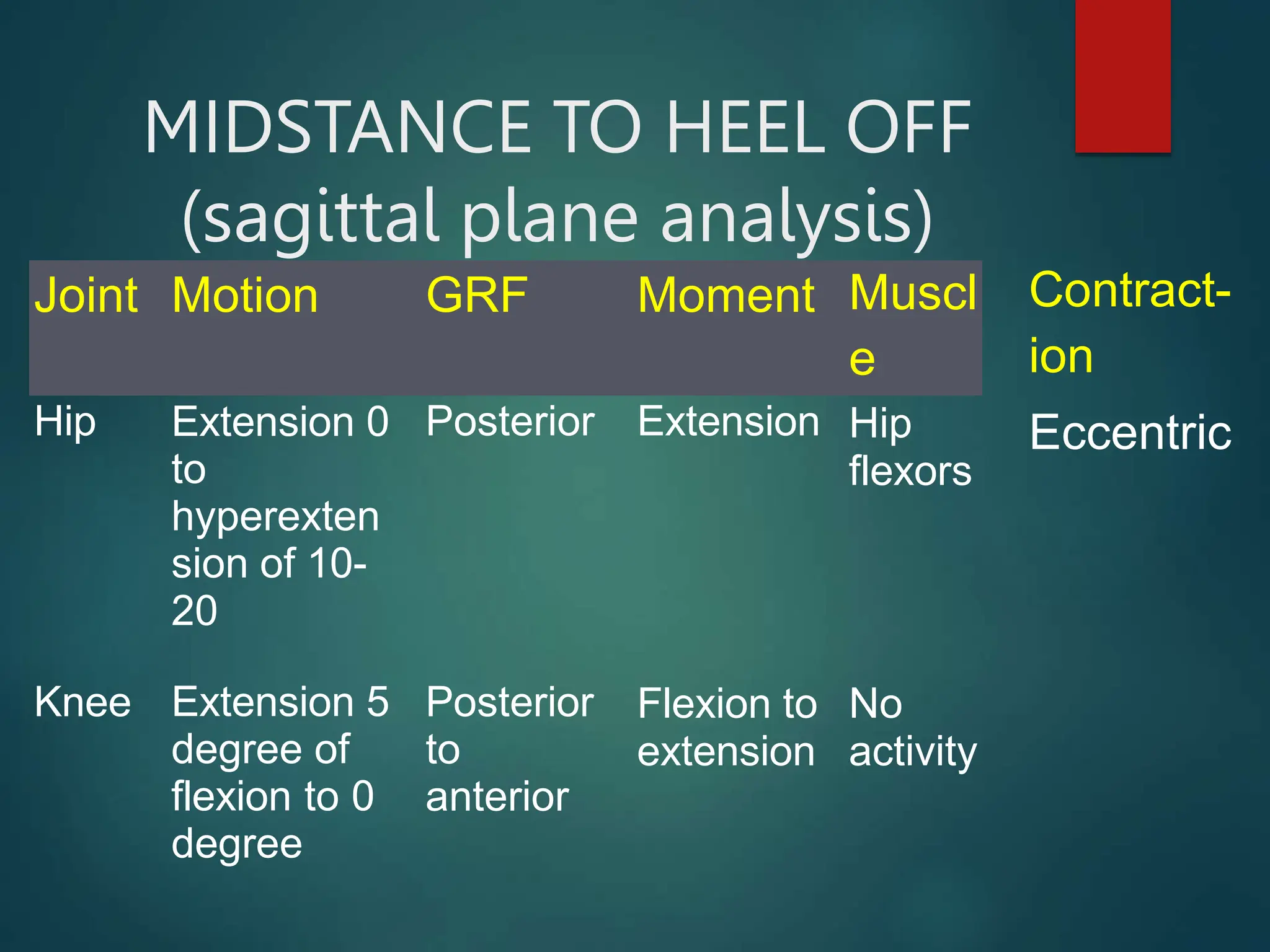 MIDSTANCE TO HEEL OFF (sagittal plane analysis)

| Joint | Motion | GRF | Moment | Muscle | Contract-ion |
|---|---|---|---|---|---|
| Hip | Extension 0 to hyperextension of 10-20 | Posterior | Extension | Hip flexors | Eccentric |
| Knee | Extension 5 degree of flexion to 0 degree | Posterior to anterior | Flexion to extension | No activity | |